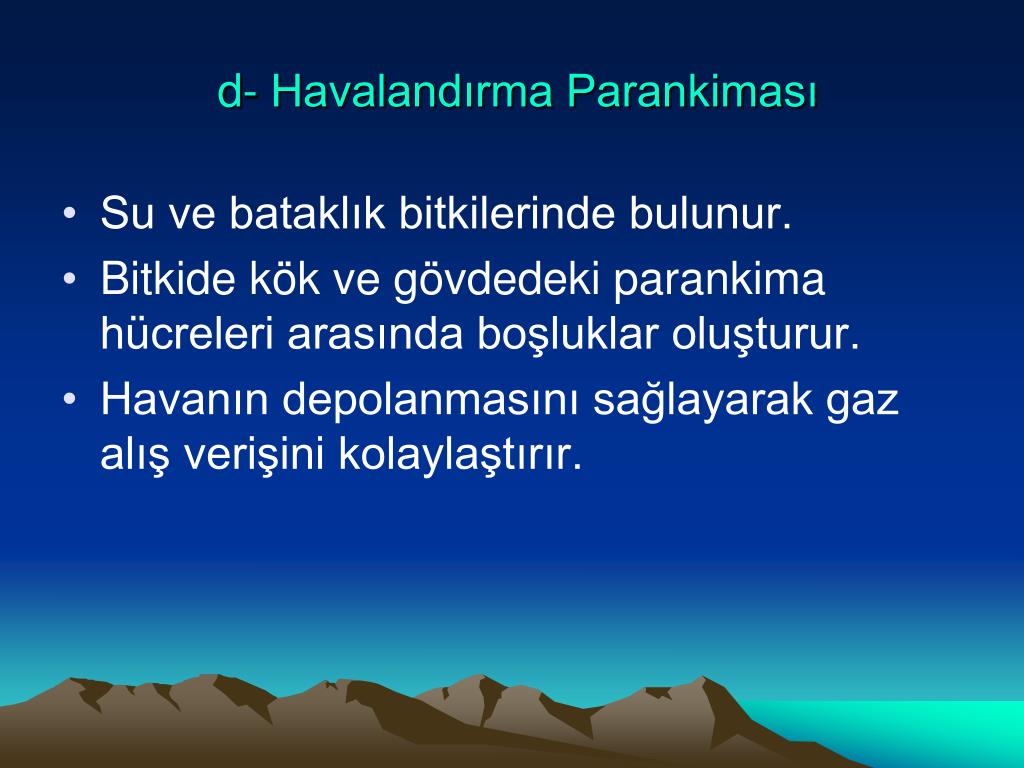 d- Havalandırma Parankiması

• Su ve bataklık bitkilerinde bulunur.
• Bitkide kök ve gövdedeki parankima hücreleri arasında boşluklar oluşturur.
• Havanın depolanmasını sağlayarak gaz alış verişini kolaylaştırır.